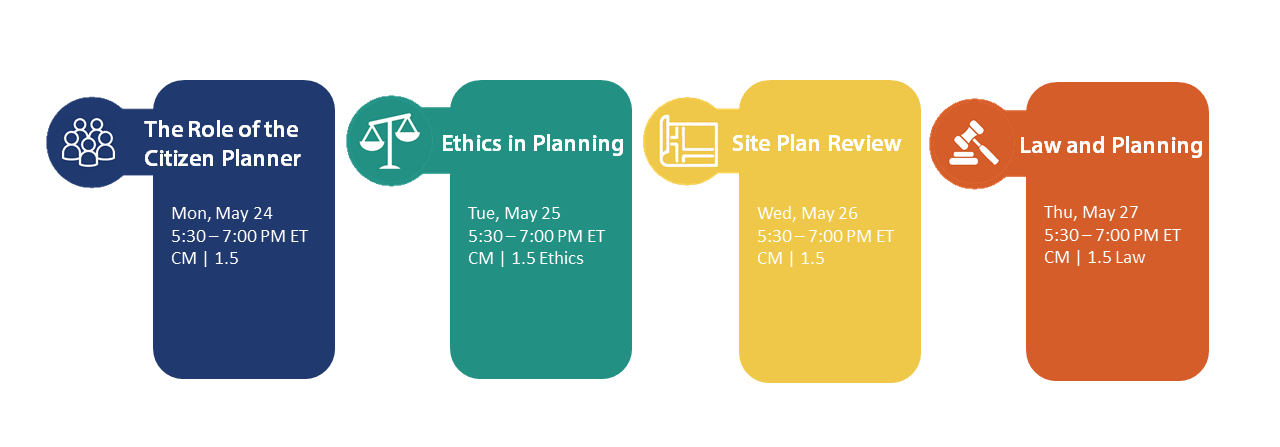 The Role of the Citizen Planner

Mon, May 24
5:30 – 7:00 PM ET
CM | 1.5

Ethics in Planning

Tue, May 25
5:30 – 7:00 PM ET
CM | 1.5 Ethics

Site Plan Review

Wed, May 26
5:30 – 7:00 PM ET
CM | 1.5

Law and Planning

Thu, May 27
5:30 – 7:00 PM ET
CM | 1.5 Law